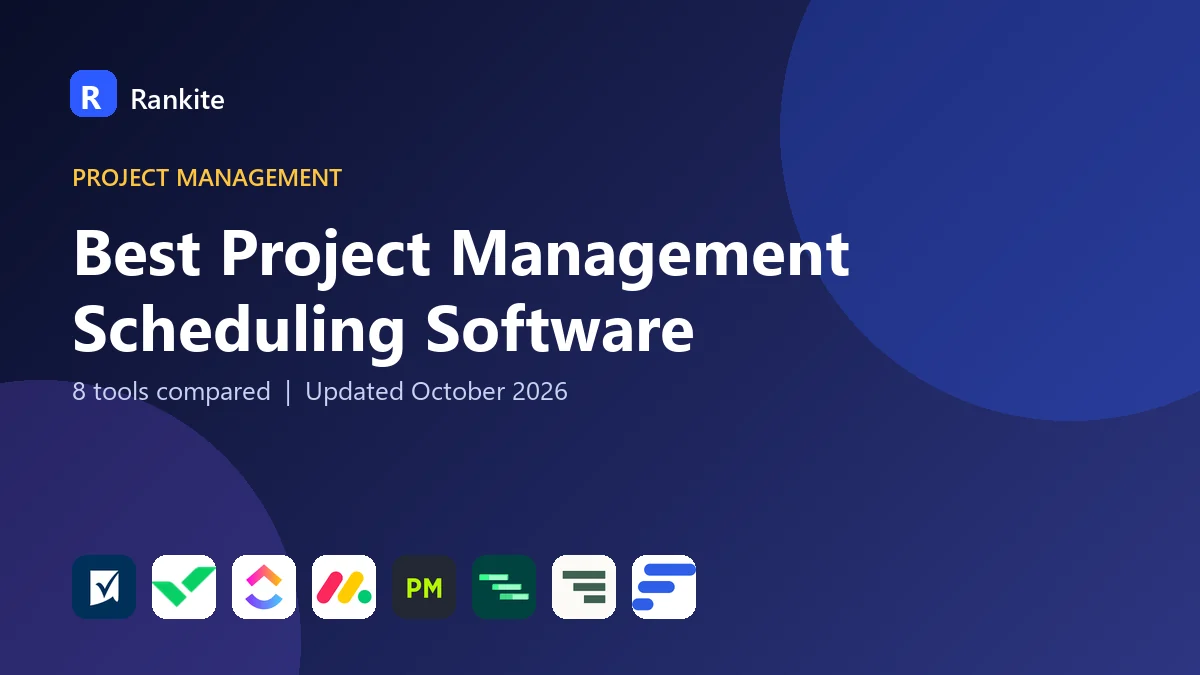 R Rankite

PROJECT MANAGEMENT

Best Project Management Scheduling Software

8 tools compared | Updated October 2026

PM